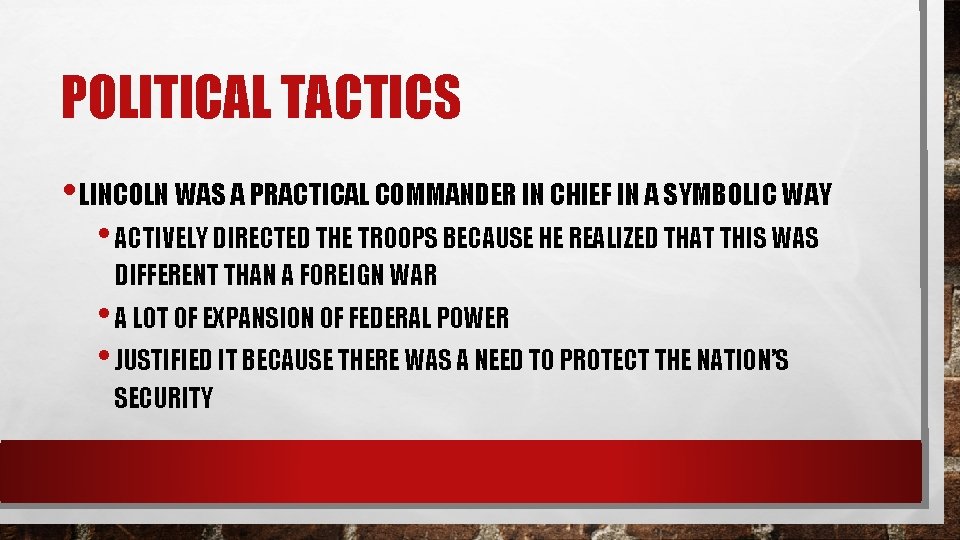 POLITICAL TACTICS

• LINCOLN WAS A PRACTICAL COMMANDER IN CHIEF IN A SYMBOLIC WAY

• ACTIVELY DIRECTED THE TROOPS BECAUSE HE REALIZED THAT THIS WAS DIFFERENT THAN A FOREIGN WAR

• A LOT OF EXPANSION OF FEDERAL POWER

• JUSTIFIED IT BECAUSE THERE WAS A NEED TO PROTECT THE NATION'S SECURITY